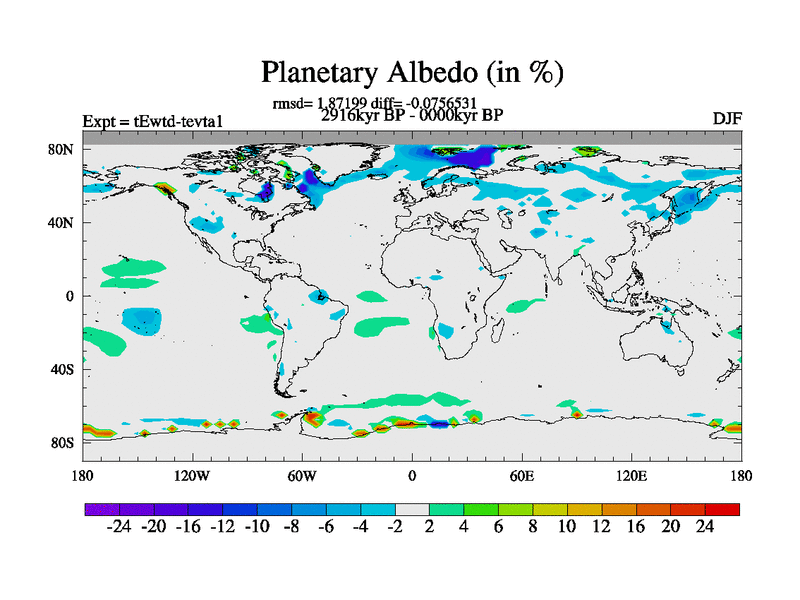 Planetary Albedo (in %)

rmsd= 1.87199 diff= -0.0756531
2916kyr BP - 0000kyr BP

Expt = tEwtd-tevta1

DJF

80N
40N
0
40S
80S

180 120W 60W 0 60E 120E 180

-24 -20 -16 -12 -10 -8 -6 -4 -2 2 4 6 8 10 12 16 20 24